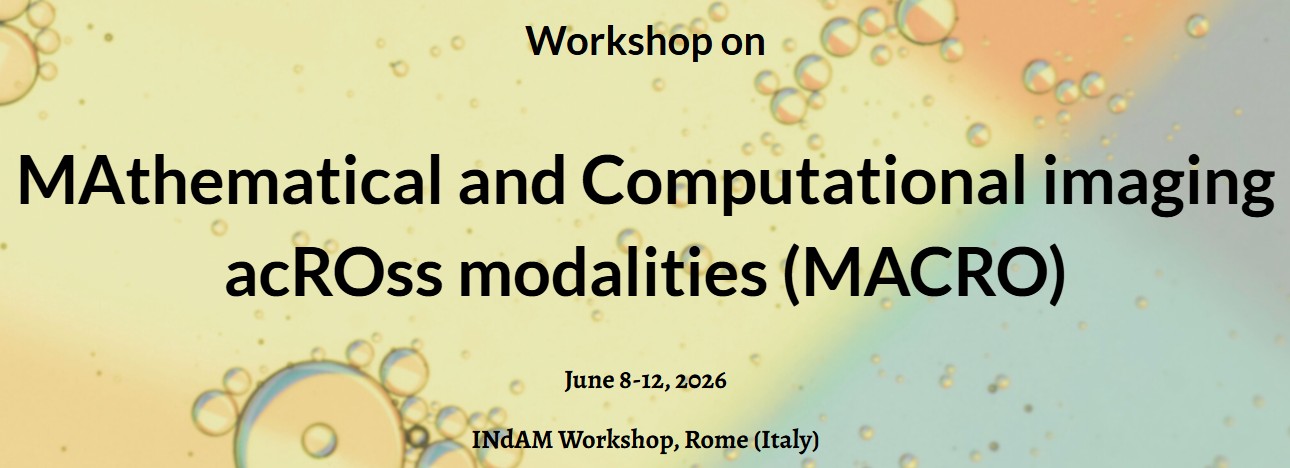 Workshop on

MAthematical and Computational imaging acROss modalities (MACRO)

June 8-12, 2026

INdAM Workshop, Rome (Italy)